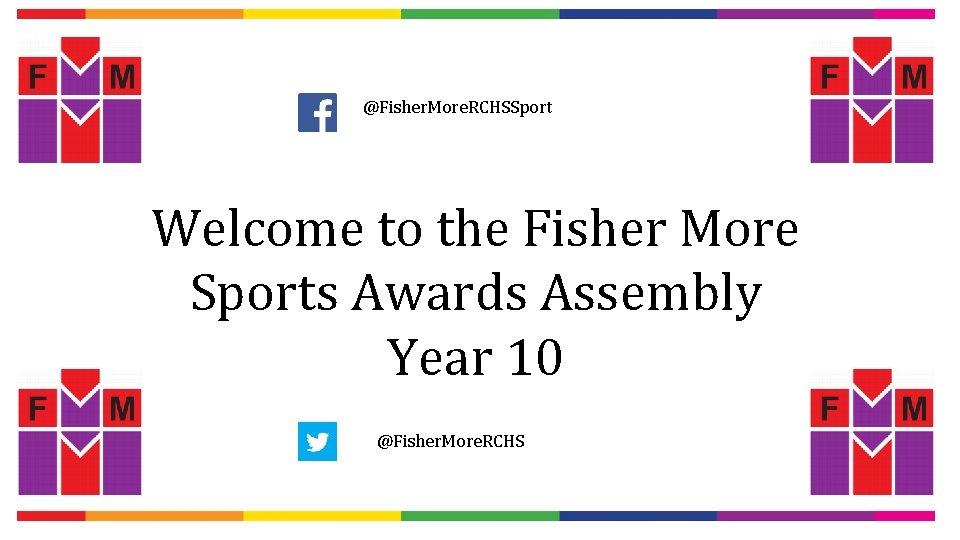 F M

F M

@FisherMoreRCHSSport

Welcome to the Fisher More Sports Awards Assembly Year 10

F M

F M

@FisherMoreRCHS